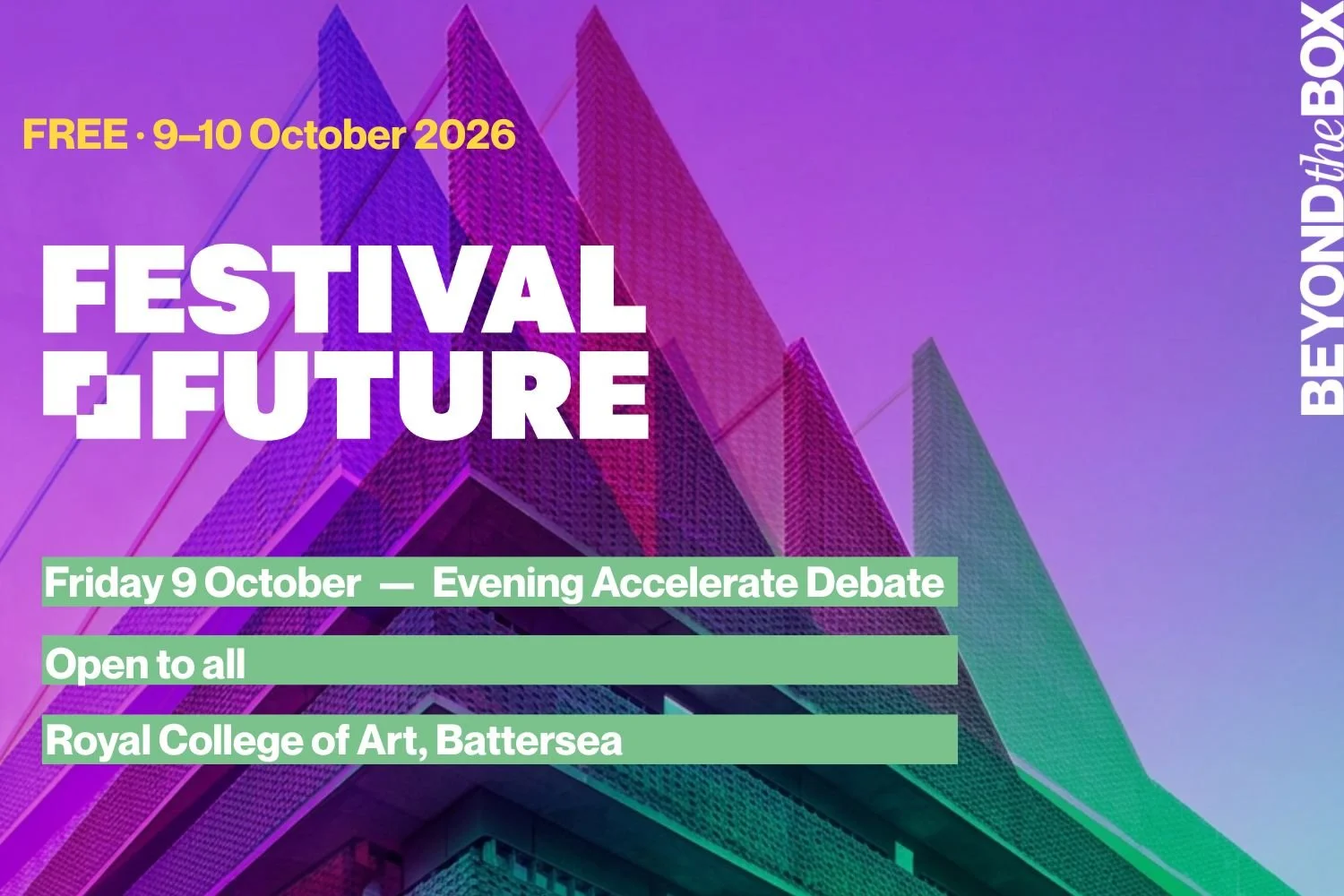 FREE · 9–10 October 2026

FESTIVAL FUTURE

Friday 9 October — Evening Accelerate Debate

Open to all

Royal College of Art, Battersea

BEYOND the BOX